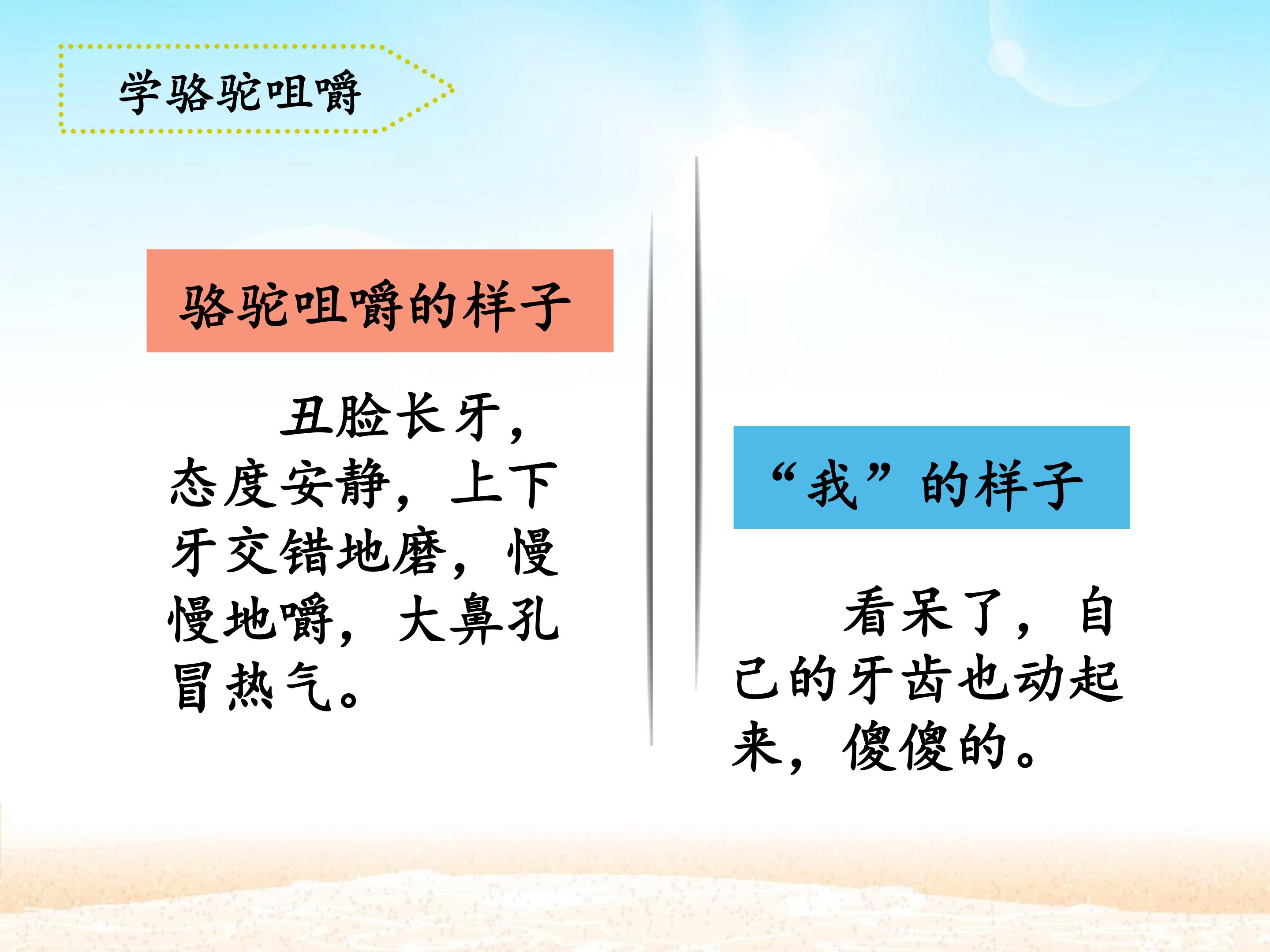 学骆驼咀嚼

骆驼咀嚼的样子

丑脸长牙，态度安静，上下牙交错地磨，慢慢地嚼，大鼻孔冒热气。

“我”的样子

看呆了，自己的牙齿也动起来，傻傻的。